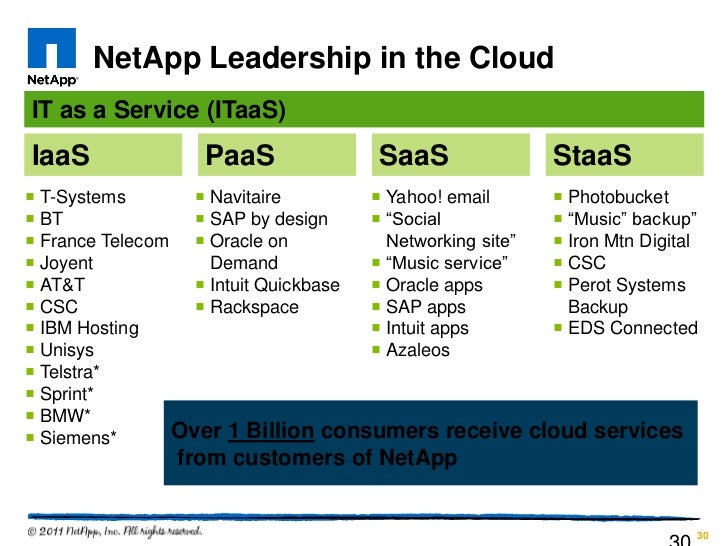 NetApp

NetApp Leadership in the Cloud

IT as a Service (ITaaS)

IaaS
- T-Systems
- BT
- France Telecom
- Joyent
- AT&T
- CSC
- IBM Hosting
- Unisys
- Telstra*
- Sprint*
- BMW*
- Siemens*

PaaS
- Navitaire
- SAP by design
- Oracle on Demand
- Intuit Quickbase
- Rackspace

SaaS
- Yahoo! email
- “Social Networking site”
- “Music service”
- Oracle apps
- SAP apps
- Intuit apps
- Azaleos

StaaS
- Photobucket
- “Music” backup”
- Iron Mtn Digital
- CSC
- Perot Systems Backup
- EDS Connected

Over 1 Billion consumers receive cloud services from customers of NetApp

© 2011 NetApp, Inc. All rights reserved.

30 30